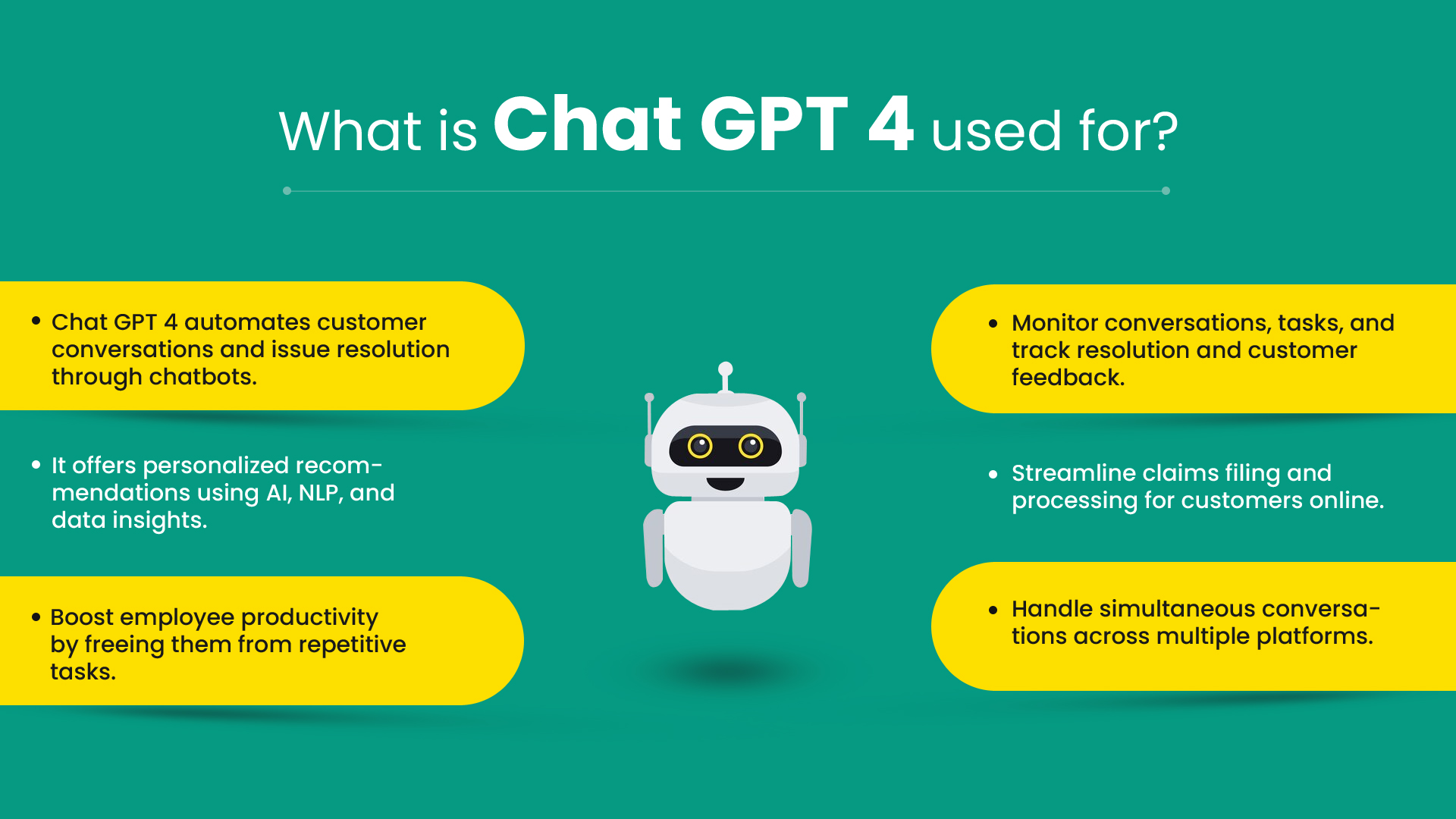 What is Chat GPT 4 used for?

• Chat GPT 4 automates customer conversations and issue resolution through chatbots.

• It offers personalized recommendations using AI, NLP, and data insights.

• Boost employee productivity by freeing them from repetitive tasks.

• Monitor conversations, tasks, and track resolution and customer feedback.

• Streamline claims filing and processing for customers online.

• Handle simultaneous conversations across multiple platforms.